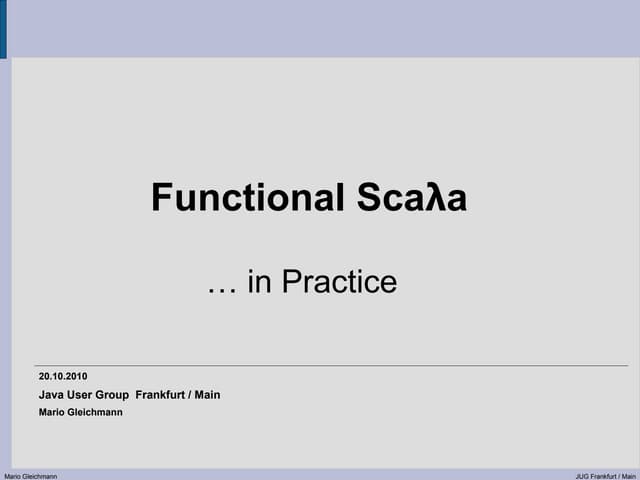 Functional Scaλa

… in Practice

20.10.2010

Java User Group Frankfurt / Main

Mario Gleichmann

Mario Gleichmann

JUG Frankfurt / Main